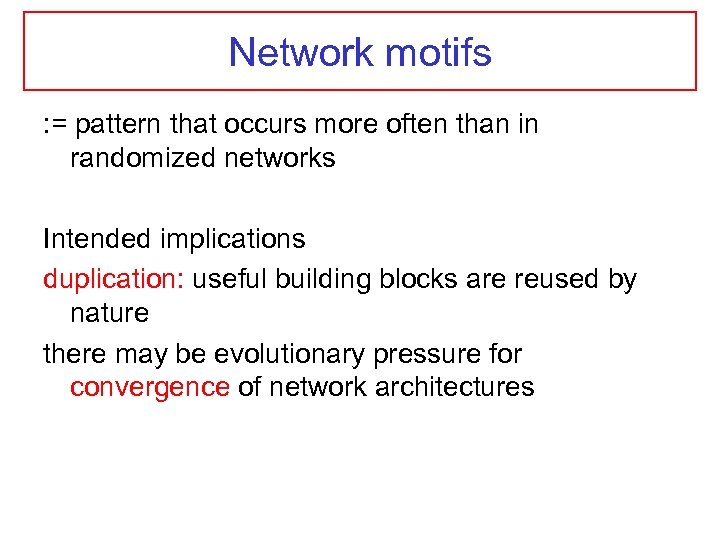 Network motifs

:= pattern that occurs more often than in randomized networks

Intended implications

duplication: useful building blocks are reused by nature

there may be evolutionary pressure for convergence of network architectures